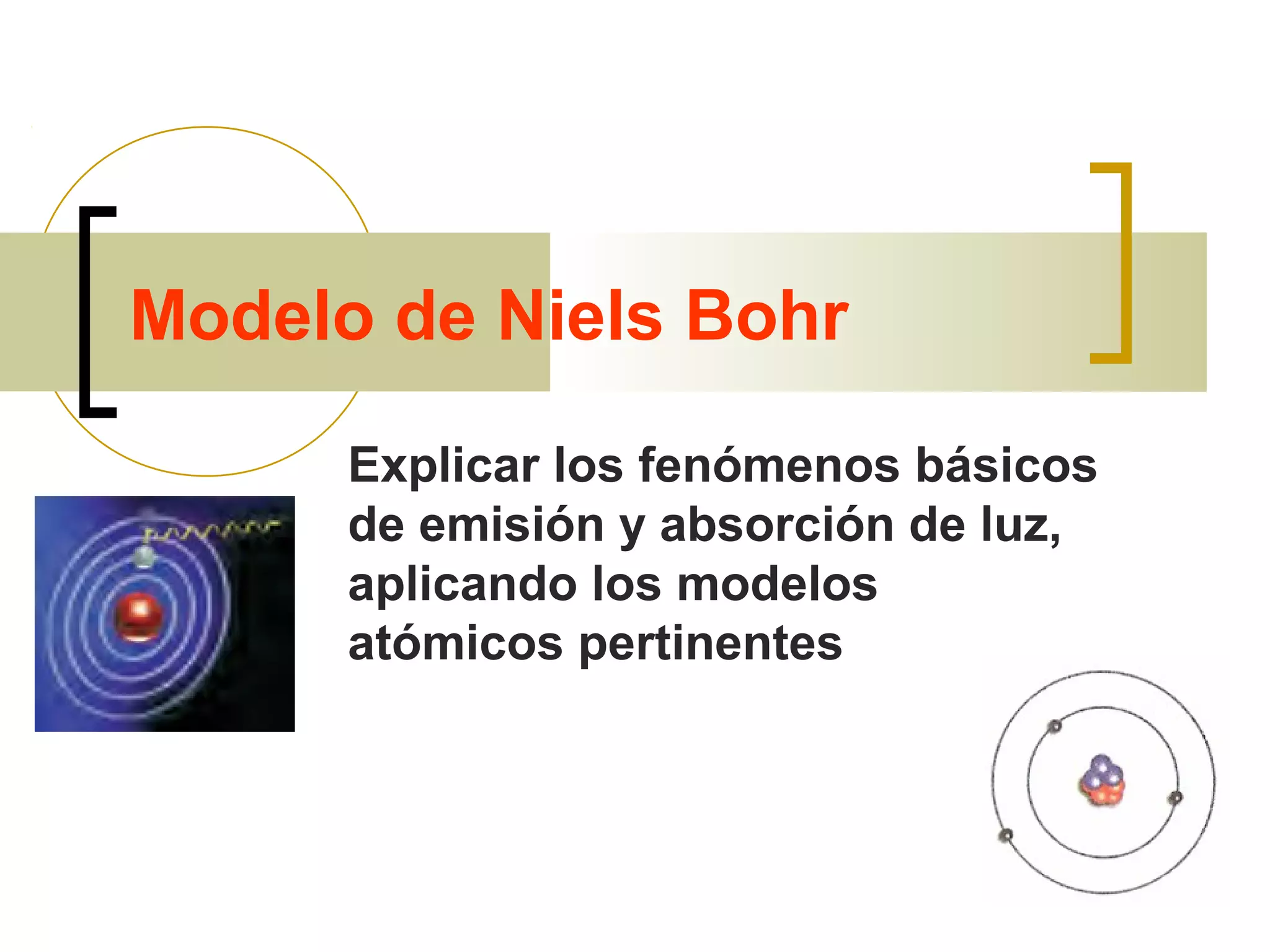 Modelo de Niels Bohr

Explicar los fenómenos básicos de emisión y absorción de luz, aplicando los modelos atómicos pertinentes